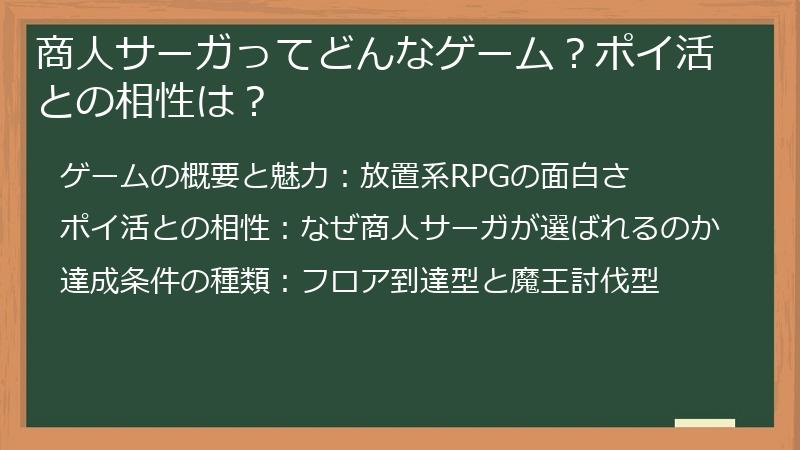 商人サーガってどんなゲーム？ポイ活との相性は？

ゲームの概要と魅力：放置系RPGの面白さ

ポイ活との相性：なぜ商人サーガが選ばれるのか

達成条件の種類：フロア到達型と魔王討伐型